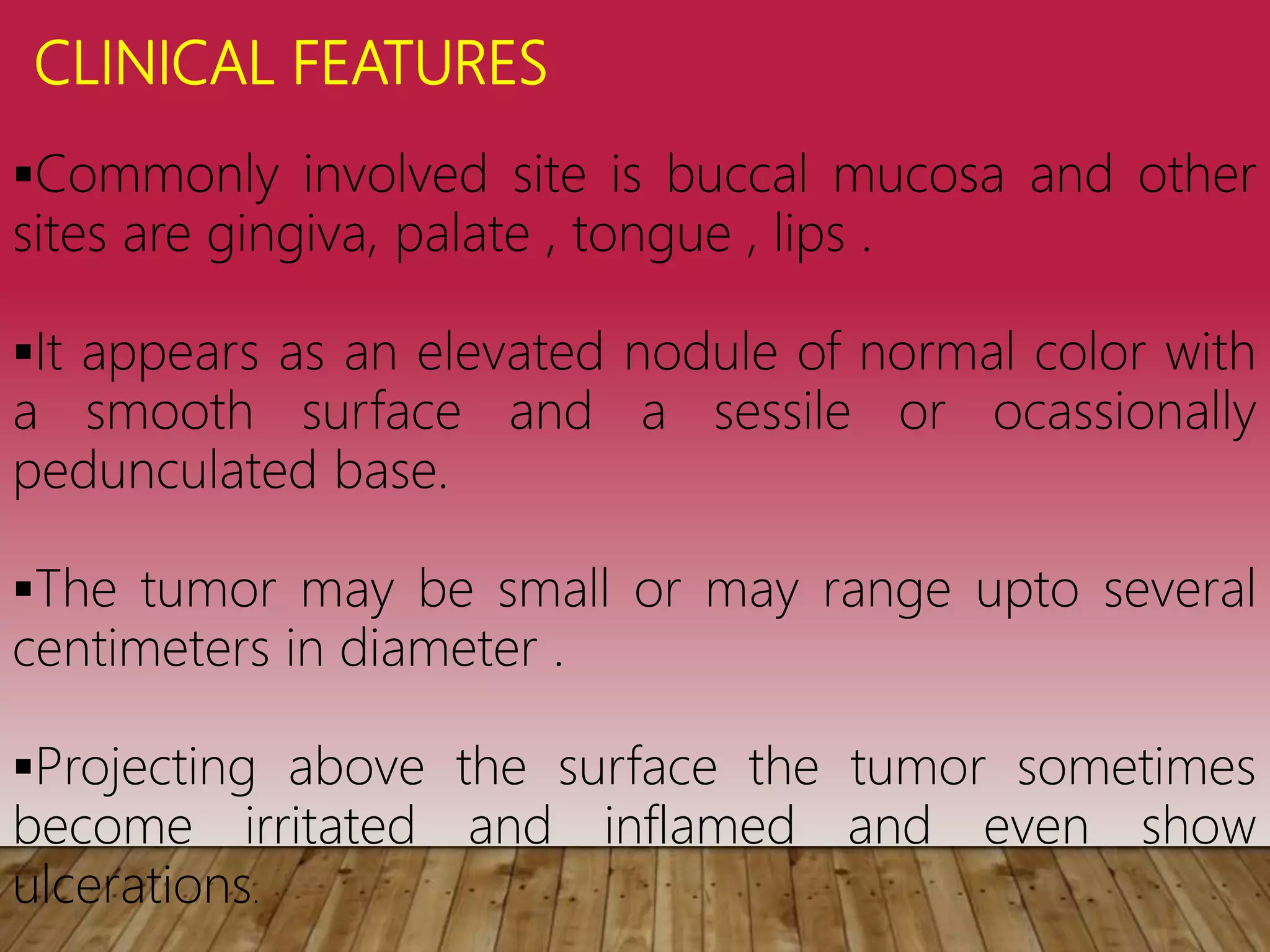 CLINICAL FEATURES

▪Commonly involved site is buccal mucosa and other sites are gingiva, palate , tongue , lips .

▪It appears as an elevated nodule of normal color with a smooth surface and a sessile or ocassionally pedunculated base.

▪The tumor may be small or may range upto several centimeters in diameter .

▪Projecting above the surface the tumor sometimes become irritated and inflamed and even show ulcerations.